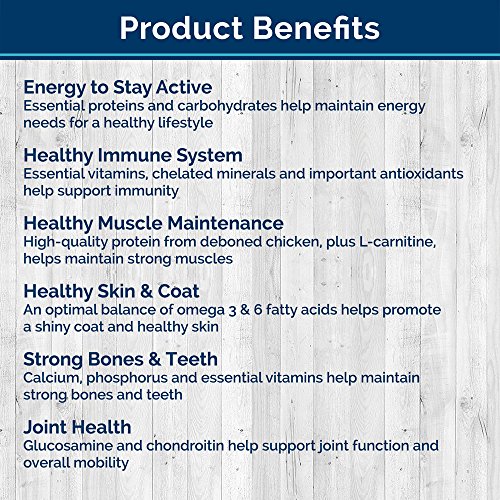 Product Benefits

Energy to Stay Active
Essential proteins and carbohydrates help maintain energy needs for a healthy lifestyle

Healthy Immune System
Essential vitamins, chelated minerals and important antioxidants help support immunity

Healthy Muscle Maintenance
High-quality protein from deboned chicken, plus L-carnitine, helps maintain strong muscles

Healthy Skin & Coat
An optimal balance of omega 3 & 6 fatty acids helps promote a shiny coat and healthy skin

Strong Bones & Teeth
Calcium, phosphorus and essential vitamins help maintain strong bones and teeth

Joint Health
Glucosamine and chondroitin help support joint function and overall mobility